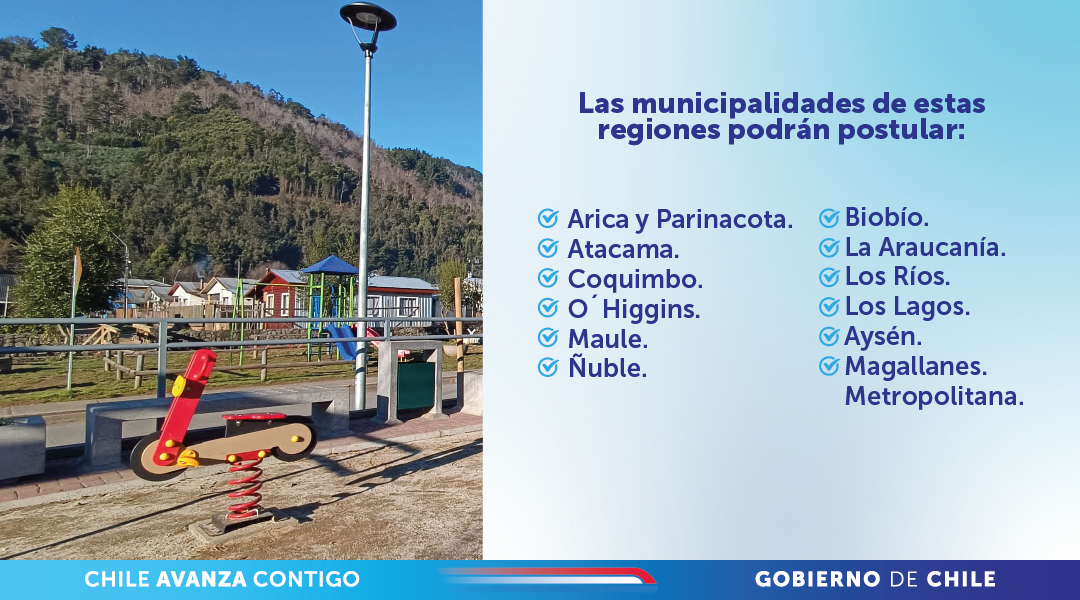 Las municipalidades de estas regiones podrán postular:

Arica y Parinacota.
Atacama.
Coquimbo.
O´Higgins.
Maule.
Ñuble.

Biobío.
La Araucanía.
Los Ríos.
Los Lagos.
Aysén.
Magallanes.
Metropolitana.

CHILE AVANZA CONTIGO

GOBIERNO DE CHILE